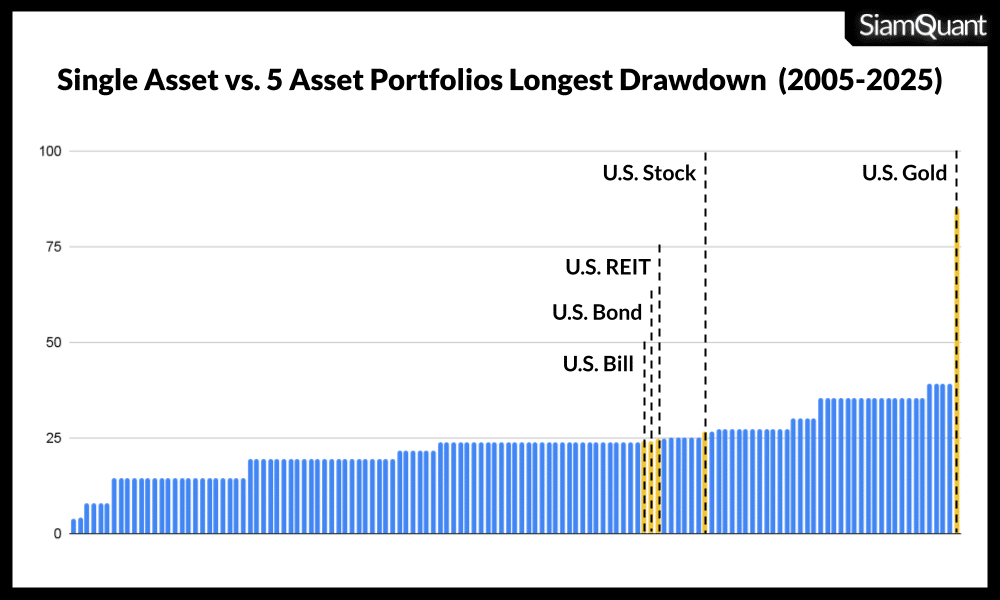 SiamQuant

Single Asset vs. 5 Asset Portfolios Longest Drawdown (2005-2025)

100
75
50
25
0

U.S. Stock
U.S. Gold
U.S. REIT
U.S. Bond
U.S. Bill